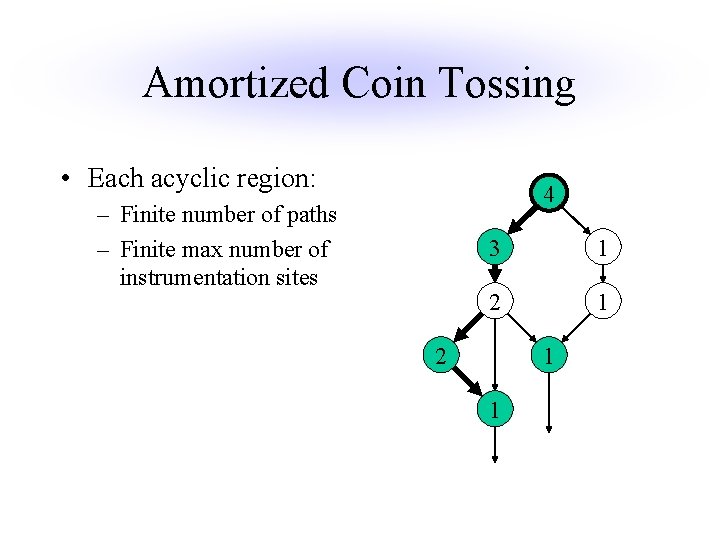 Amortized Coin Tossing

• Each acyclic region:
– Finite number of paths
– Finite max number of instrumentation sites

4
3
1
2
1
2
1
1